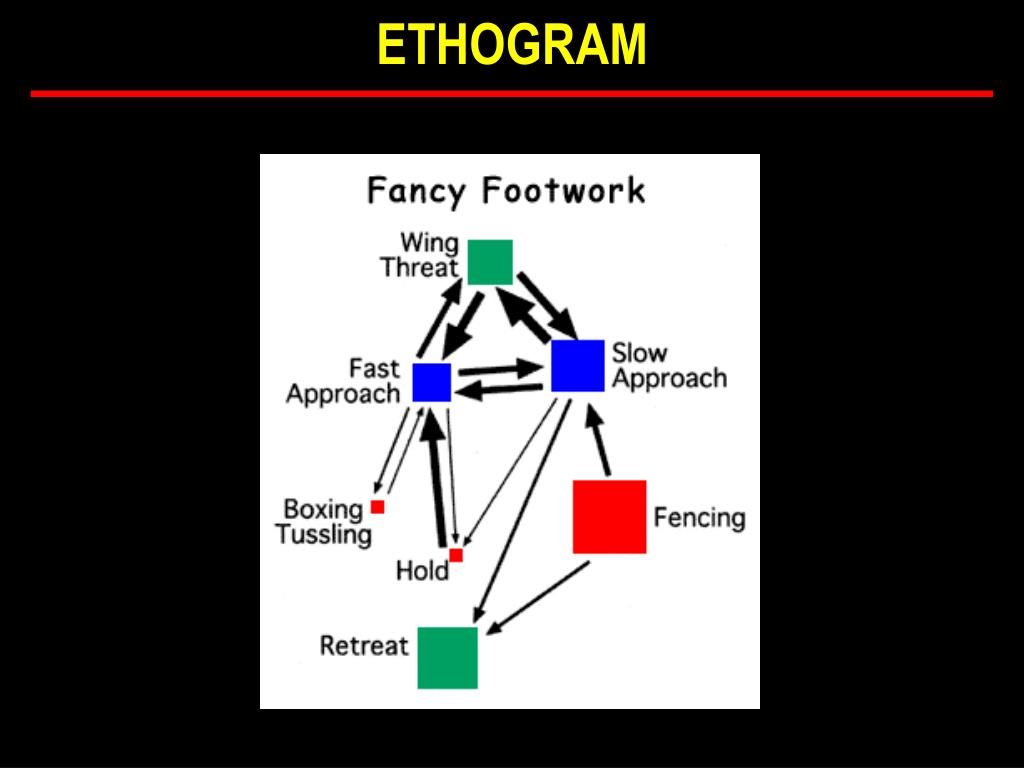 ETHOGRAM

Fancy Footwork

Wing Threat

Fast Approach

Slow Approach

Boxing Tussling

Hold

Fencing

Retreat